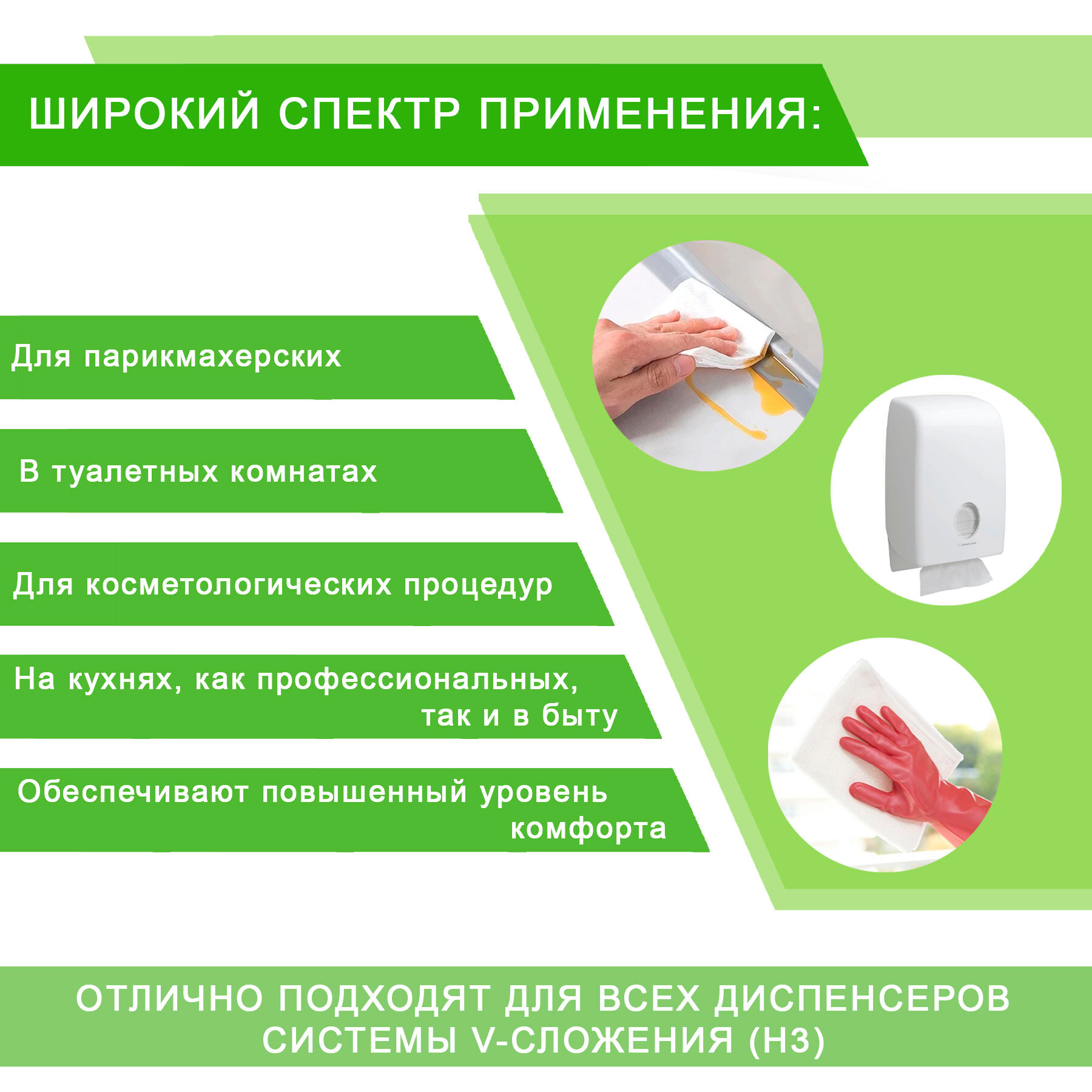 ШИРОКИЙ СПЕКТР ПРИМЕНЕНИЯ:

Для парикмахерских

В туалетных комнатах

Для косметологических процедур

На кухнях, как профессиональных, так и в быту

Обеспечивают повышенный уровень комфорта

ОТЛИЧНО ПОДХОДЯТ ДЛЯ ВСЕХ ДИСПЕНСЕРОВ СИСТЕМЫ V-СЛОЖЕНИЯ (H3)